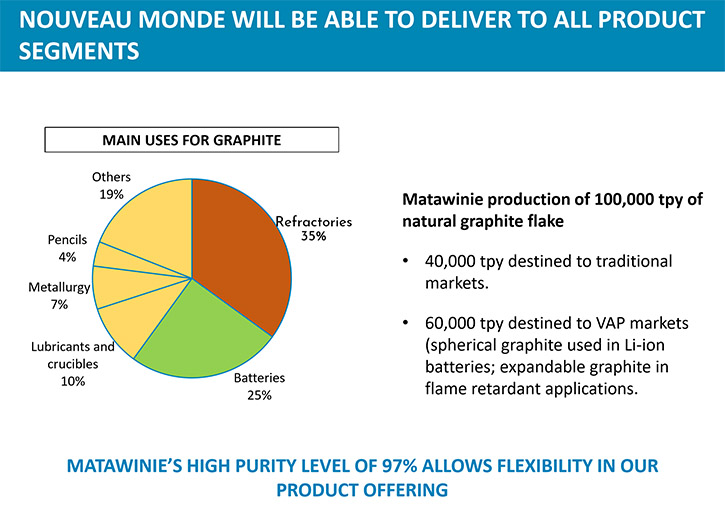 NOUVEAU MONDE WILL BE ABLE TO DELIVER TO ALL PRODUCT SEGMENTS

MAIN USES FOR GRAPHITE

Others
19%

Refractories
35%

Pencils
4%

Metallurgy
7%

Lubricants and crucibles
10%

Batteries
25%

Matawinie production of 100,000 tpy of natural graphite flake

• 40,000 tpy destined to traditional markets.

• 60,000 tpy destined to VAP markets (spherical graphite used in Li-ion batteries; expandable graphite in flame retardant applications.

MATAWINIE'S HIGH PURITY LEVEL OF 97% ALLOWS FLEXIBILITY IN OUR PRODUCT OFFERING